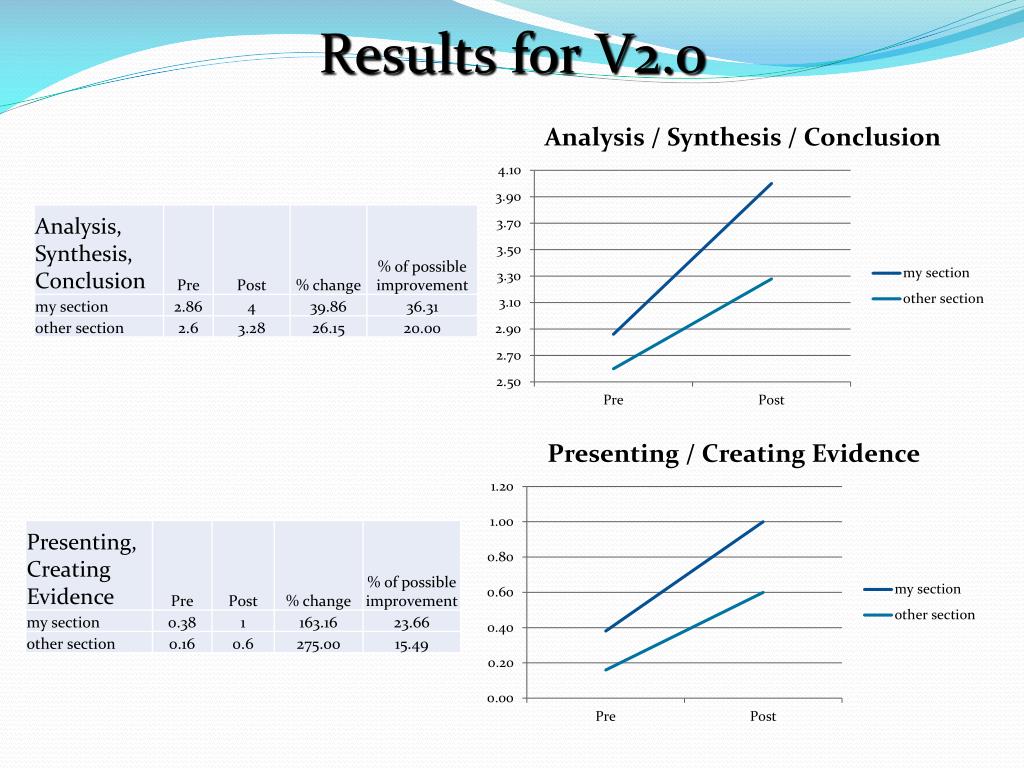 Results for V2.0

| Analysis, Synthesis, Conclusion | Pre | Post | % change | % of possible improvement |
|---|---|---|---|---|
| my section | 2.86 | 4 | 39.86 | 36.31 |
| other section | 2.6 | 3.28 | 26.15 | 20.00 |

Analysis / Synthesis / Conclusion

4.10
3.90
3.70
3.50
3.30
3.10
2.90
2.70
2.50
Pre
Post
my section
other section

| Presenting, Creating Evidence | Pre | Post | % change | % of possible improvement |
|---|---|---|---|---|
| my section | 0.38 | 1 | 163.16 | 23.66 |
| other section | 0.16 | 0.6 | 275.00 | 15.49 |

Presenting / Creating Evidence

1.20
1.00
0.80
0.60
0.40
0.20
0.00
Pre
Post
my section
other section